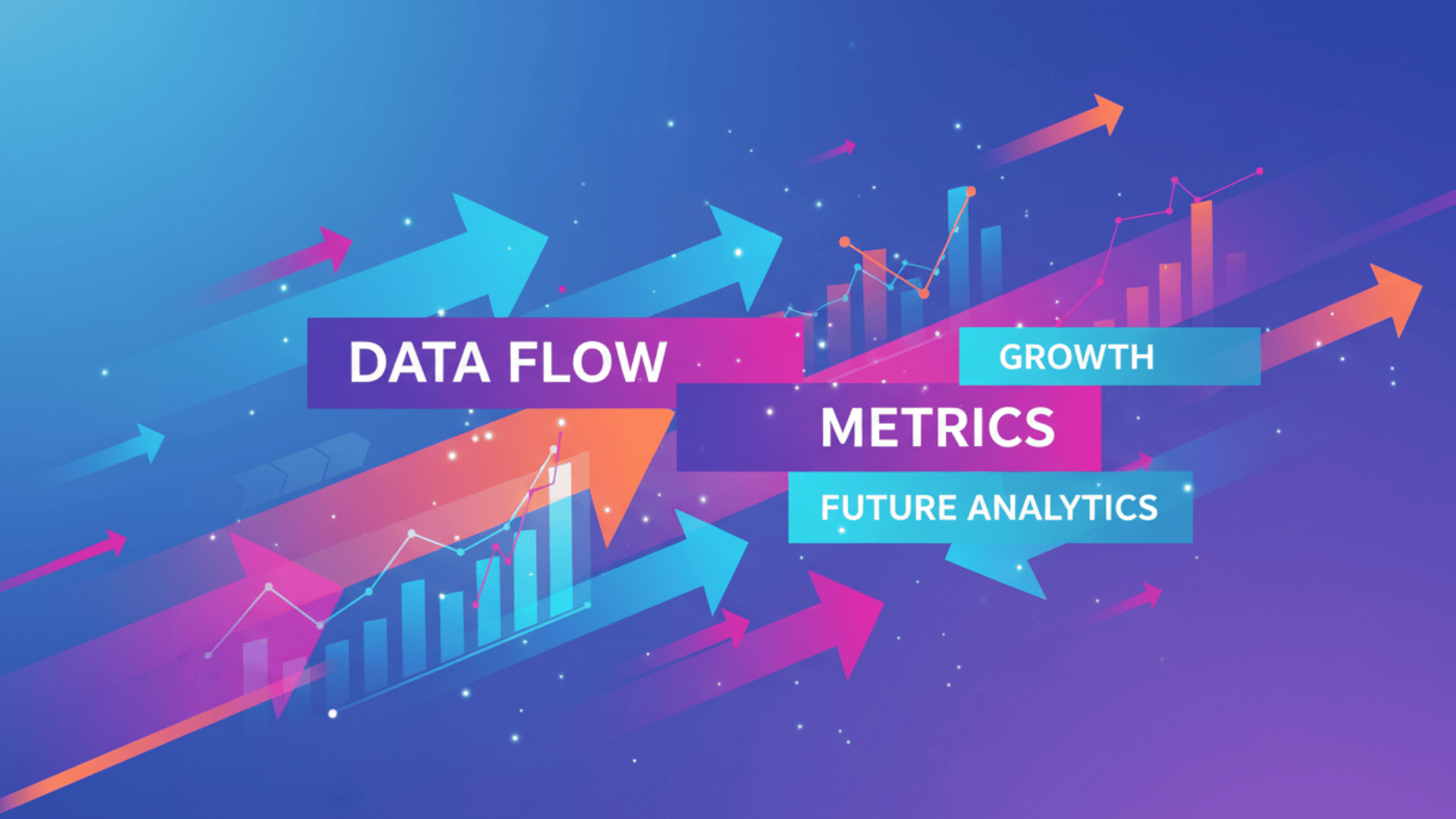 DATA FLOW
GROWTH
METRICS
FUTURE ANALYTICS